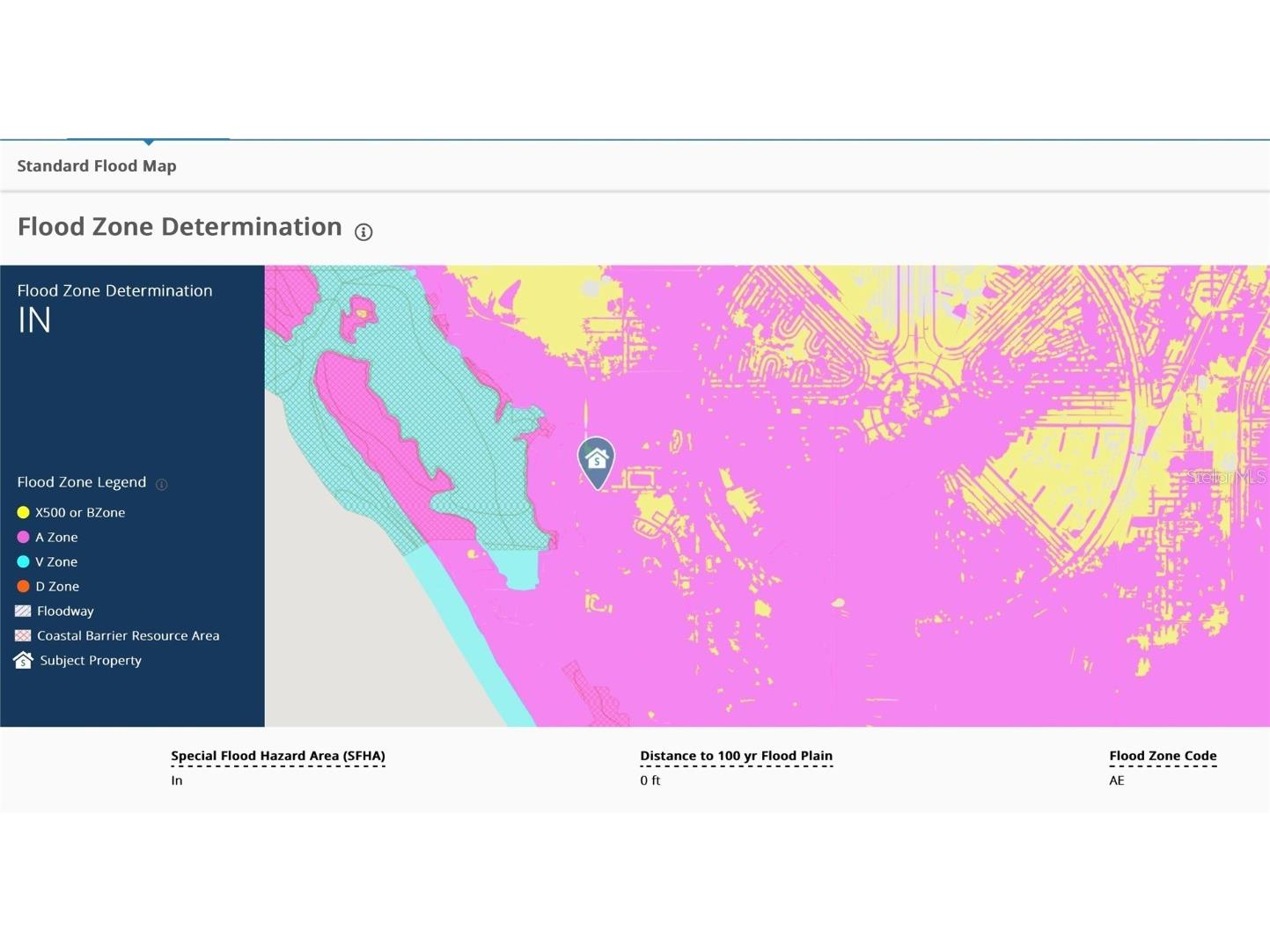 Standard Flood Map

Flood Zone Determination

Flood Zone Determination
IN

Flood Zone Legend
X500 or BZone
A Zone
V Zone
D Zone
Floodway
Coastal Barrier Resource Area
Subject Property

Stellar MLS

Special Flood Hazard Area (SFHA)
In

Distance to 100 yr Flood Plain
0 ft

Flood Zone Code
AE